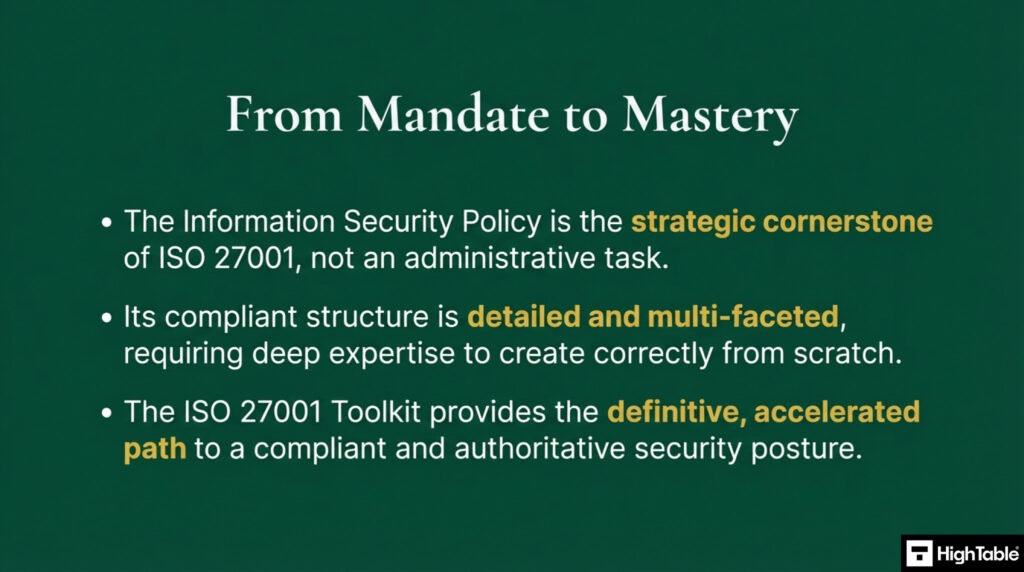 From Mandate to Mastery

• The Information Security Policy is the strategic cornerstone of ISO 27001, not an administrative task.

• Its compliant structure is detailed and multi-faceted, requiring deep expertise to create correctly from scratch.

• The ISO 27001 Toolkit provides the definitive, accelerated path to a compliant and authoritative security posture.

HighTable